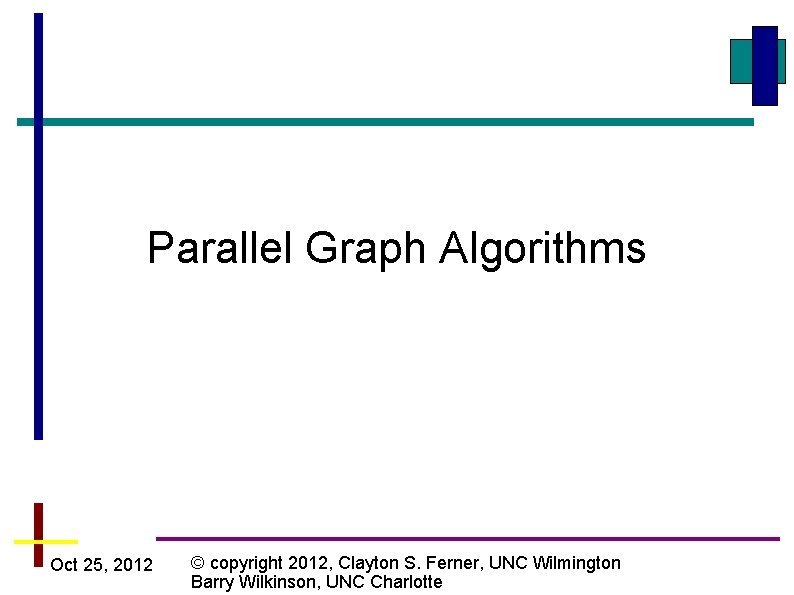 Parallel Graph Algorithms

Oct 25, 2012

© copyright 2012, Clayton S. Ferner, UNC Wilmington
Barry Wilkinson, UNC Charlotte